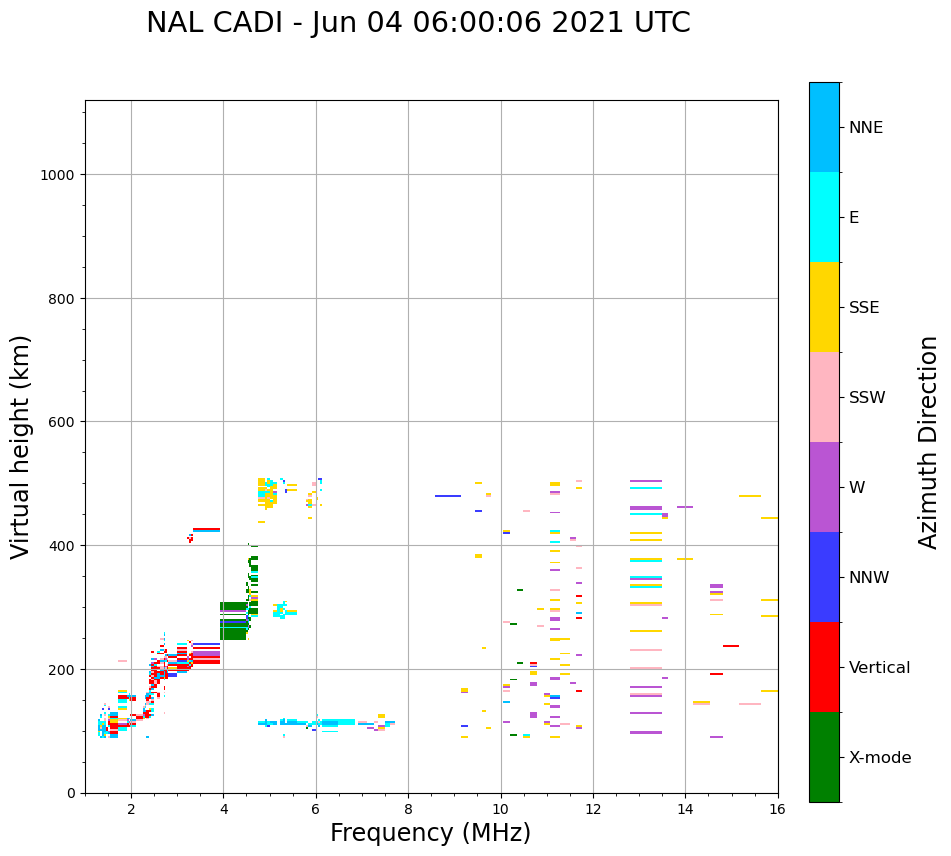 NAL CADI - Jun 04 06:00:06 2021 UTC

Virtual height (km)

1000
800
600
400
200
0

2
4
6
8
10
12
14
16

Frequency (MHz)

NNE
E
SSE
SSW
W
NNW
Vertical
X-mode

Azimuth Direction